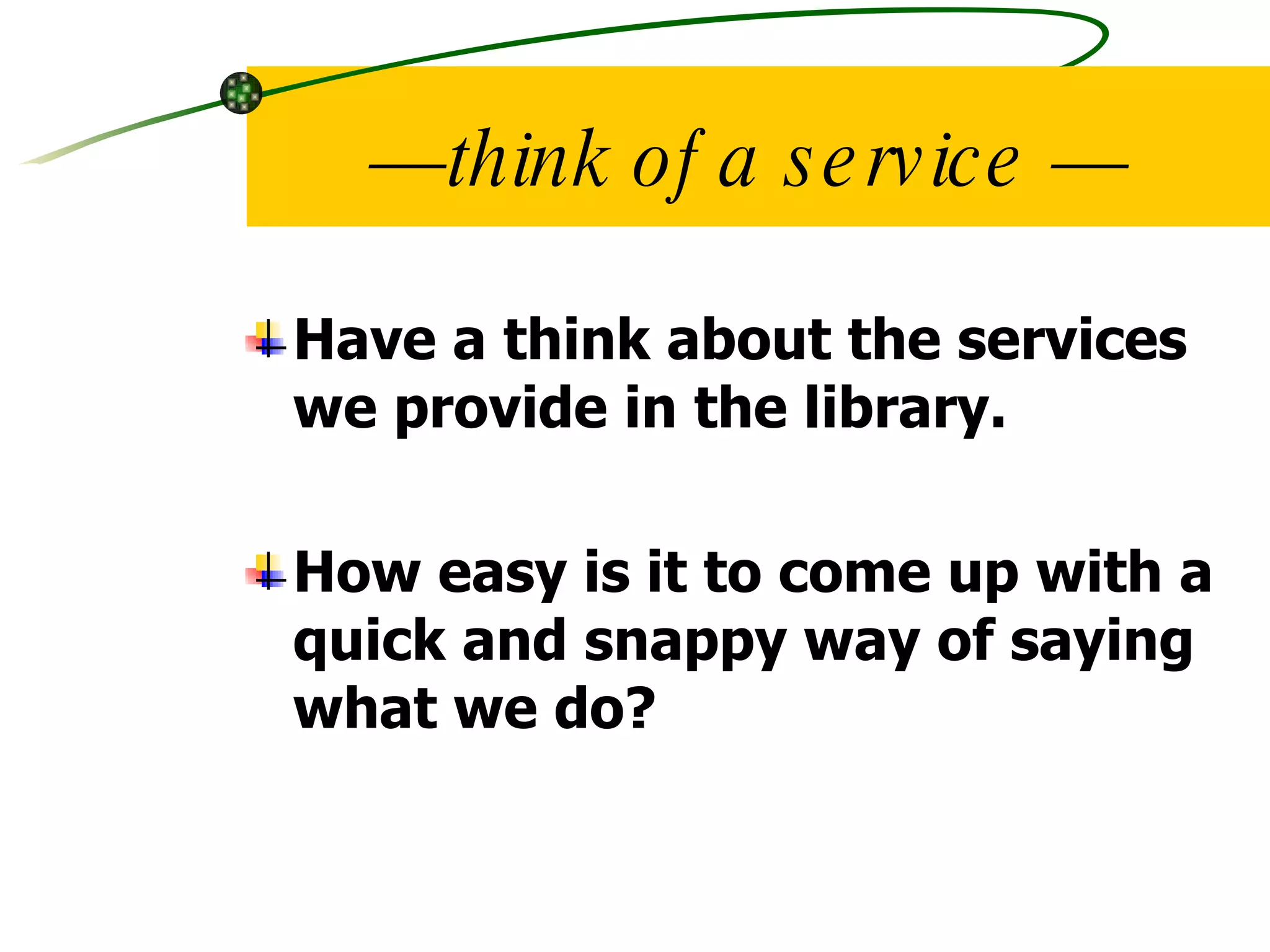 —think of a service —

Have a think about the services we provide in the library.

How easy is it to come up with a quick and snappy way of saying what we do?